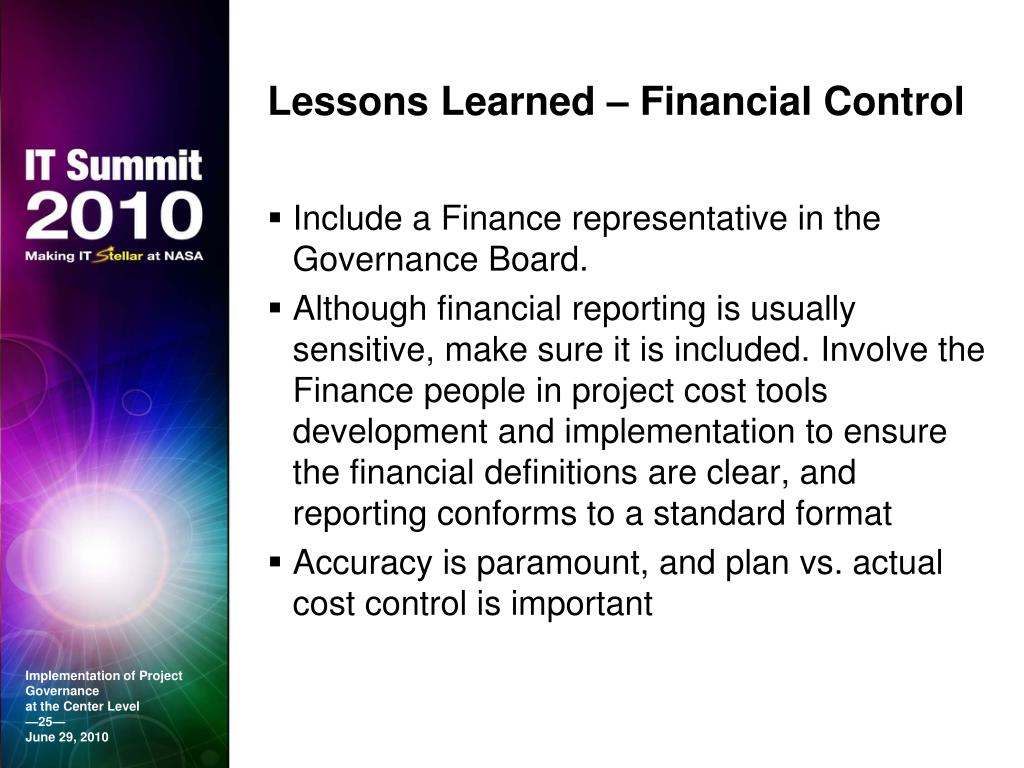 IT Summit 2010
Making IT Stellar at NASA

Lessons Learned – Financial Control

▪ Include a Finance representative in the Governance Board.
▪ Although financial reporting is usually sensitive, make sure it is included. Involve the Finance people in project cost tools development and implementation to ensure the financial definitions are clear, and reporting conforms to a standard format
▪ Accuracy is paramount, and plan vs. actual cost control is important

Implementation of Project Governance
at the Center Level
—25—
June 29, 2010